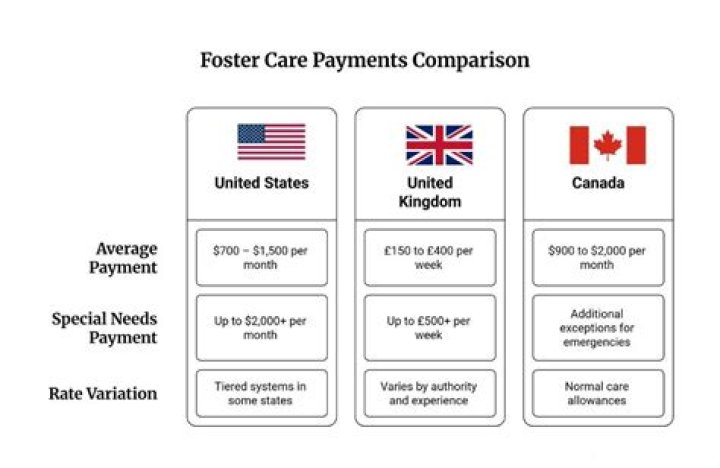 Foster Care Payments Comparison

| | United States | United Kingdom | Canada |
|---|---|---|---|
| Average Payment | \$700 – \$1,500 per month | £150 to £400 per week | \$900 to \$2,000 per month |
| Special Needs Payment | Up to \$2,000+ per month | Up to £500+ per week | Additional exceptions for emergencies |
| Rate Variation | Tiered systems in some states | Varies by authority and experience | Normal care allowances |